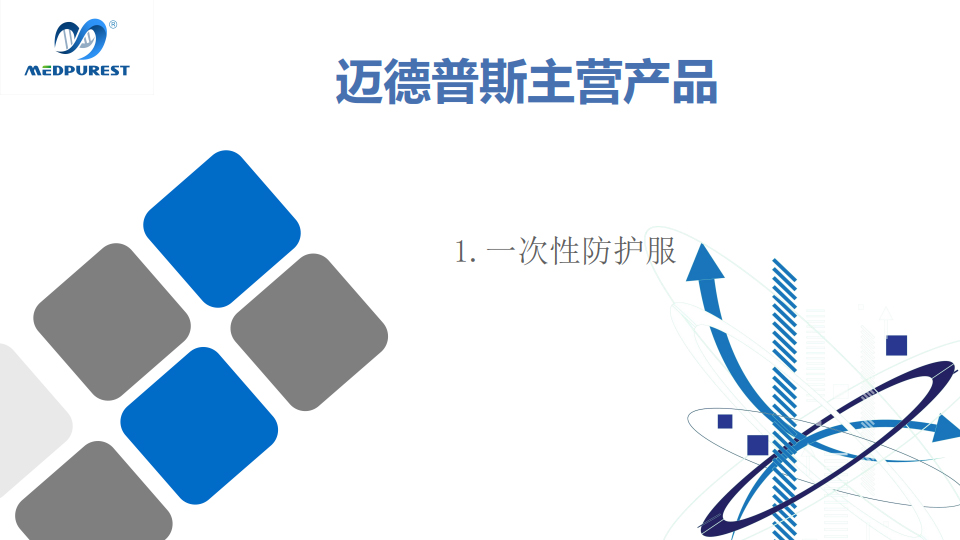 MEDPUREST

迈德普斯主营产品

1. 一次性防护服